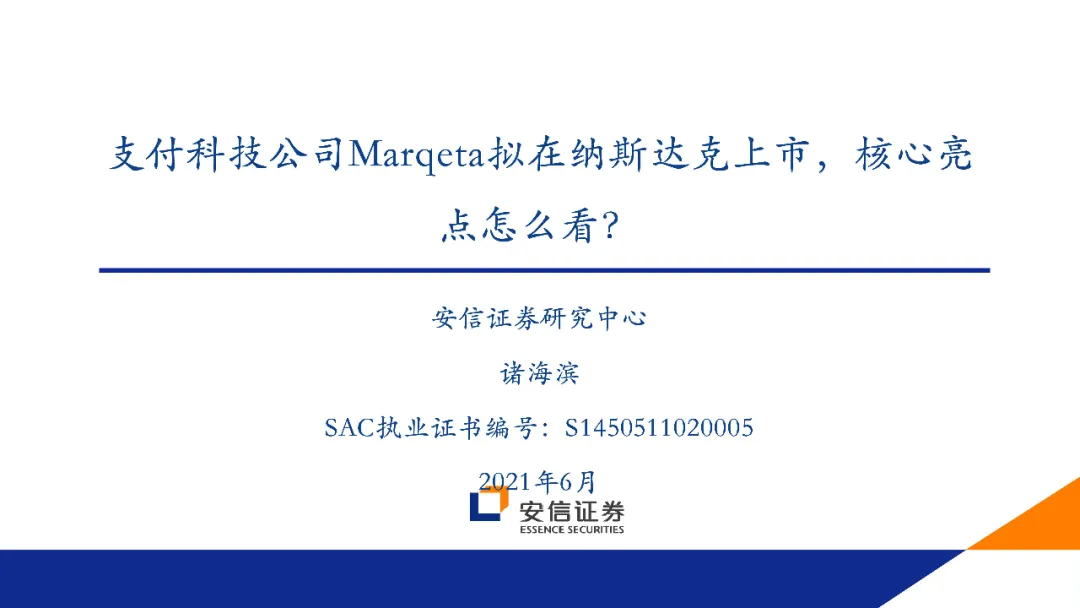 支付科技公司Marqeta拟在纳斯达克上市，核心亮点怎么看?

安信证券研究中心

诸海滨

SAC执业证书编号：S1450511020005

2021年6月

安信证券
ESSENCE SECURITIES